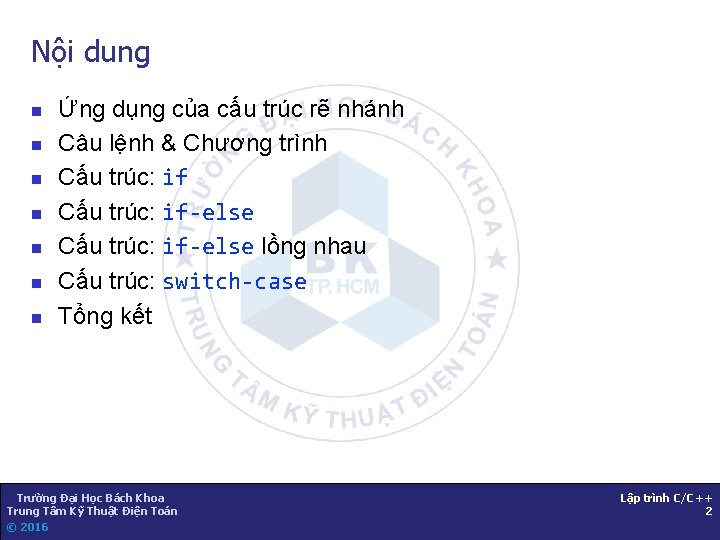 Nội dung

- Ứng dụng của cấu trúc rẽ nhánh
- Câu lệnh & Chương trình
- Cấu trúc: if
- Cấu trúc: if-else
- Cấu trúc: if-else lồng nhau
- Cấu trúc: switch-case
- Tổng kết

TRƯỜNG ĐẠI HỌC BÁCH KHOA
BK
TP. HCM
TRUNG TÂM KỸ THUẬT ĐIỆN TOÁN

Trường Đại Học Bách Khoa
Trung Tâm Kỹ Thuật Điện Toán
© 2016

Lập trình C/C++
2